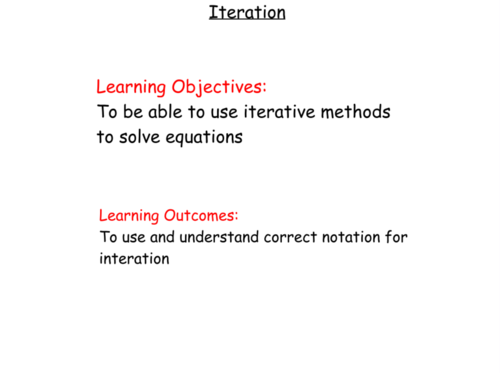 Iteration

Learning Objectives:
To be able to use iterative methods to solve equations

Learning Outcomes:
To use and understand correct notation for interation